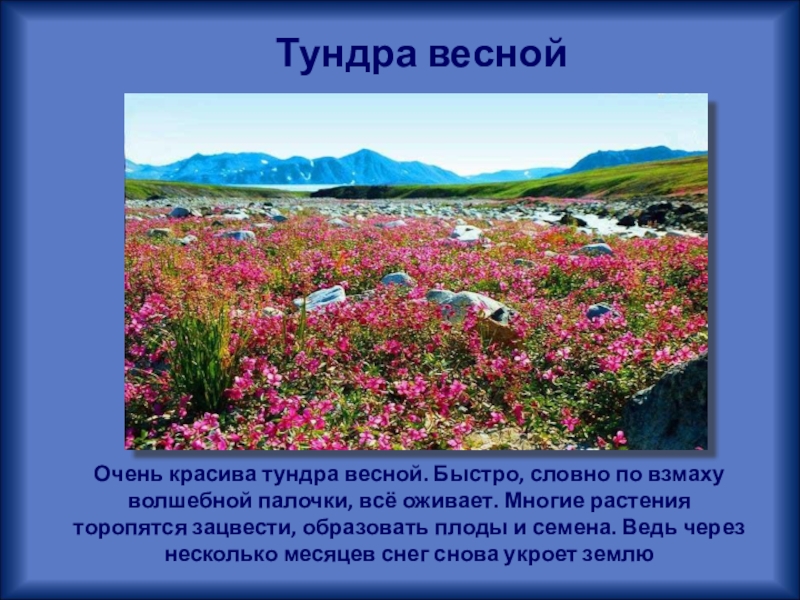 Тундра весной

Очень красива тундра весной. Быстро, словно по взмаху волшебной палочки, всё оживает. Многие растения торопятся зацвести, образовать плоды и семена. Ведь через несколько месяцев снег снова укроет землю